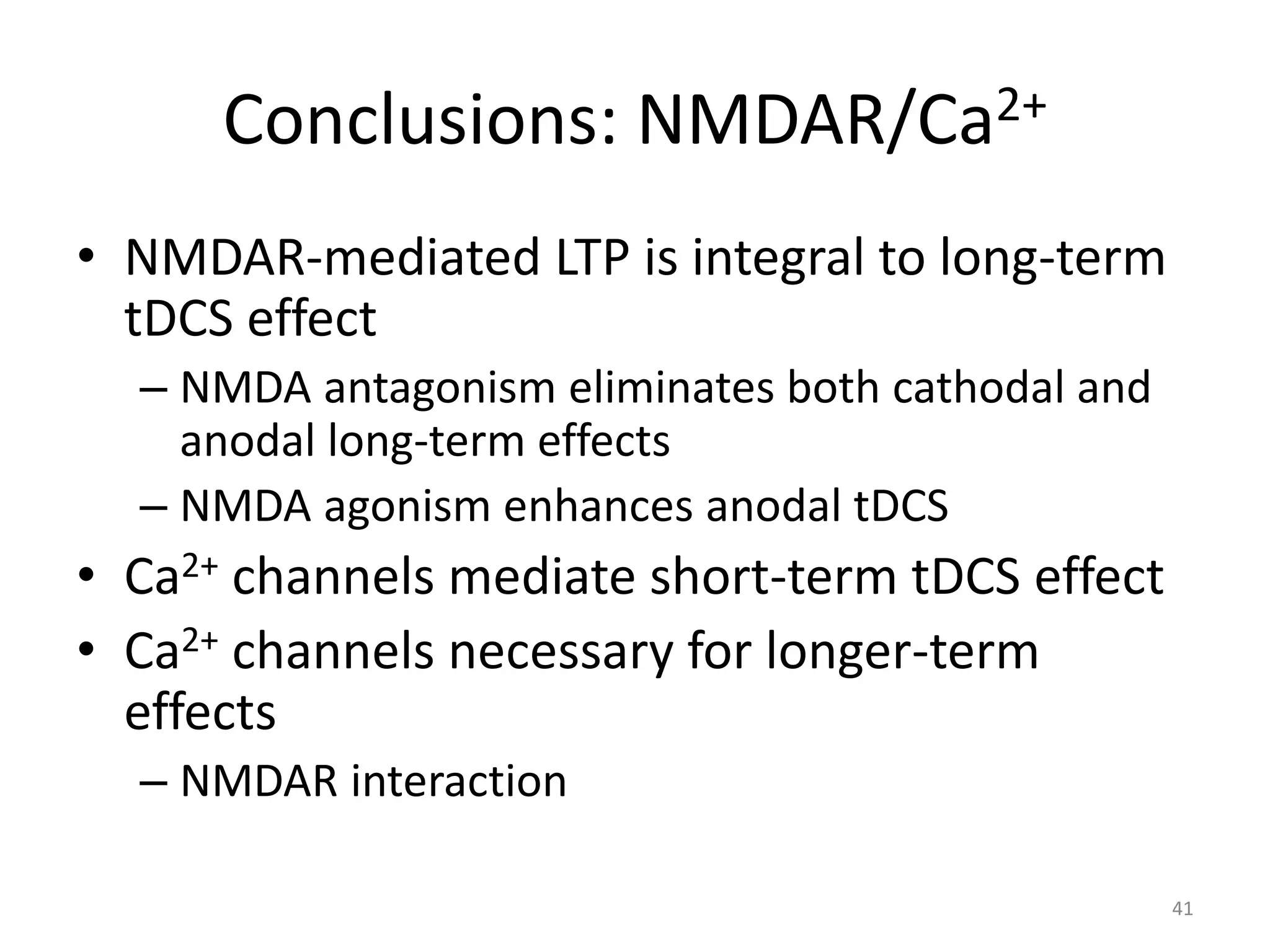 Conclusions: NMDAR/$Ca^{2+}$

• NMDAR-mediated LTP is integral to long-term tDCS effect
– NMDA antagonism eliminates both cathodal and anodal long-term effects
– NMDA agonism enhances anodal tDCS
• $Ca^{2+}$ channels mediate short-term tDCS effect
• $Ca^{2+}$ channels necessary for longer-term effects
– NMDAR interaction

41